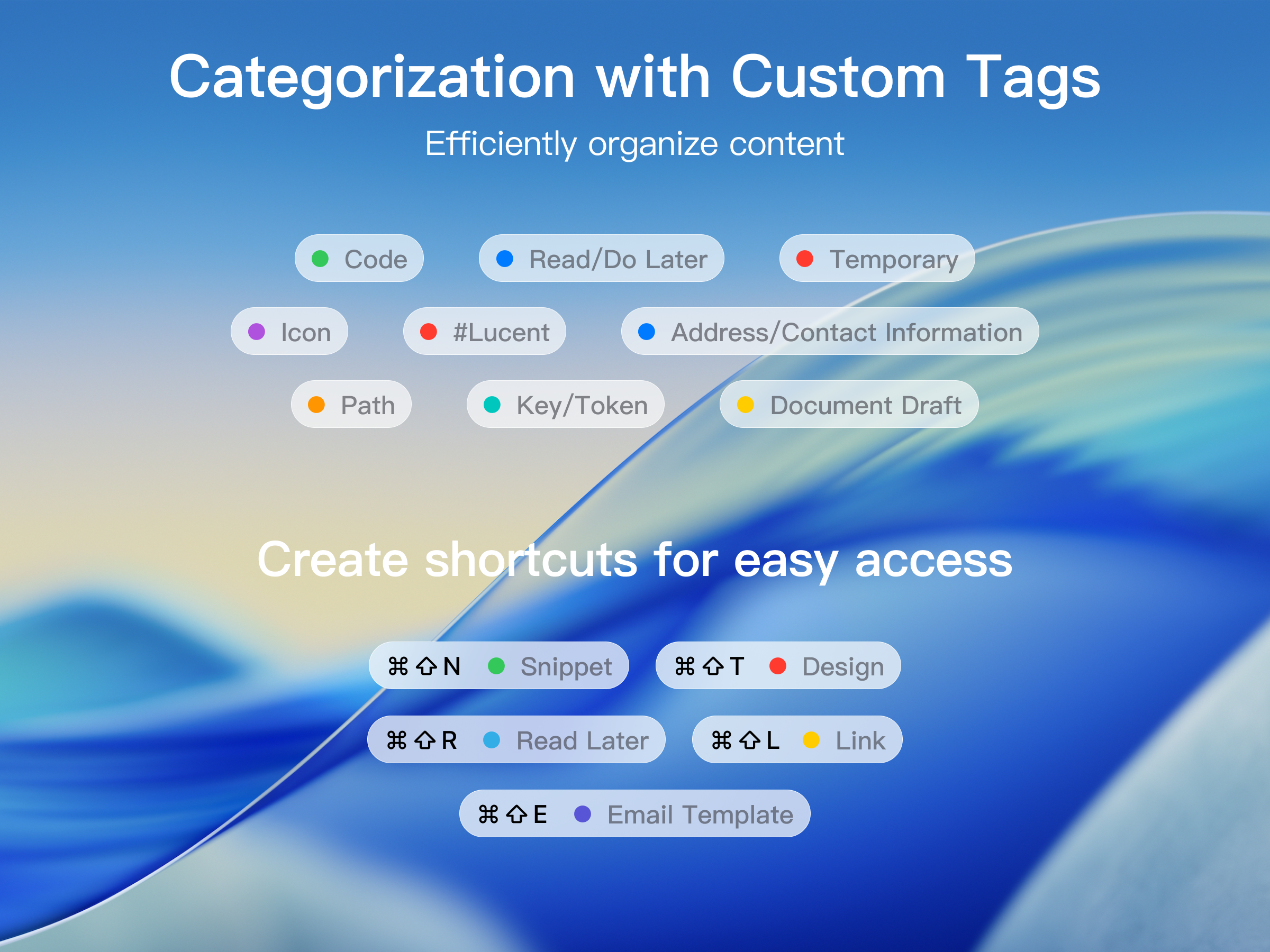 Categorization with Custom Tags

Efficiently organize content

Code Read/Do Later Temporary

Icon #Lucent Address/Contact Information

Path Key/Token Document Draft

Create shortcuts for easy access

⌘⇧N Snippet ⌘⇧T Design

⌘⇧R Read Later ⌘⇧L Link

⌘⇧E Email Template